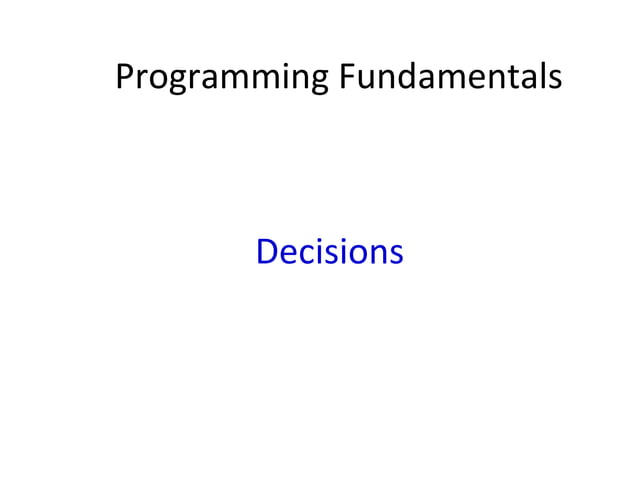 Programming Fundamentals

Decisions